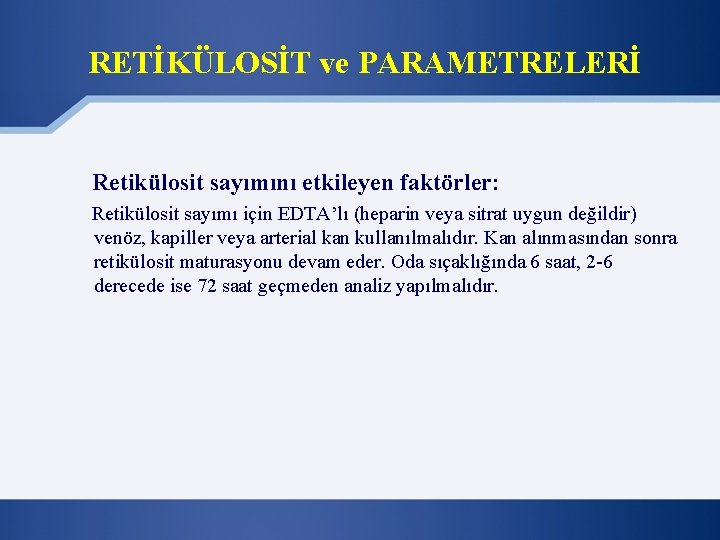 RETİKÜLOSİT ve PARAMETRELERİ

Retikülosit sayımını etkileyen faktörler:

Retikülosit sayımı için EDTA'lı (heparin veya sitrat uygun değildir) venöz, kapiller veya arterial kan kullanılmalıdır. Kan alınmasından sonra retikülosit maturasyonu devam eder. Oda sıçaklığında 6 saat, 2-6 derecede ise 72 saat geçmeden analiz yapılmalıdır.